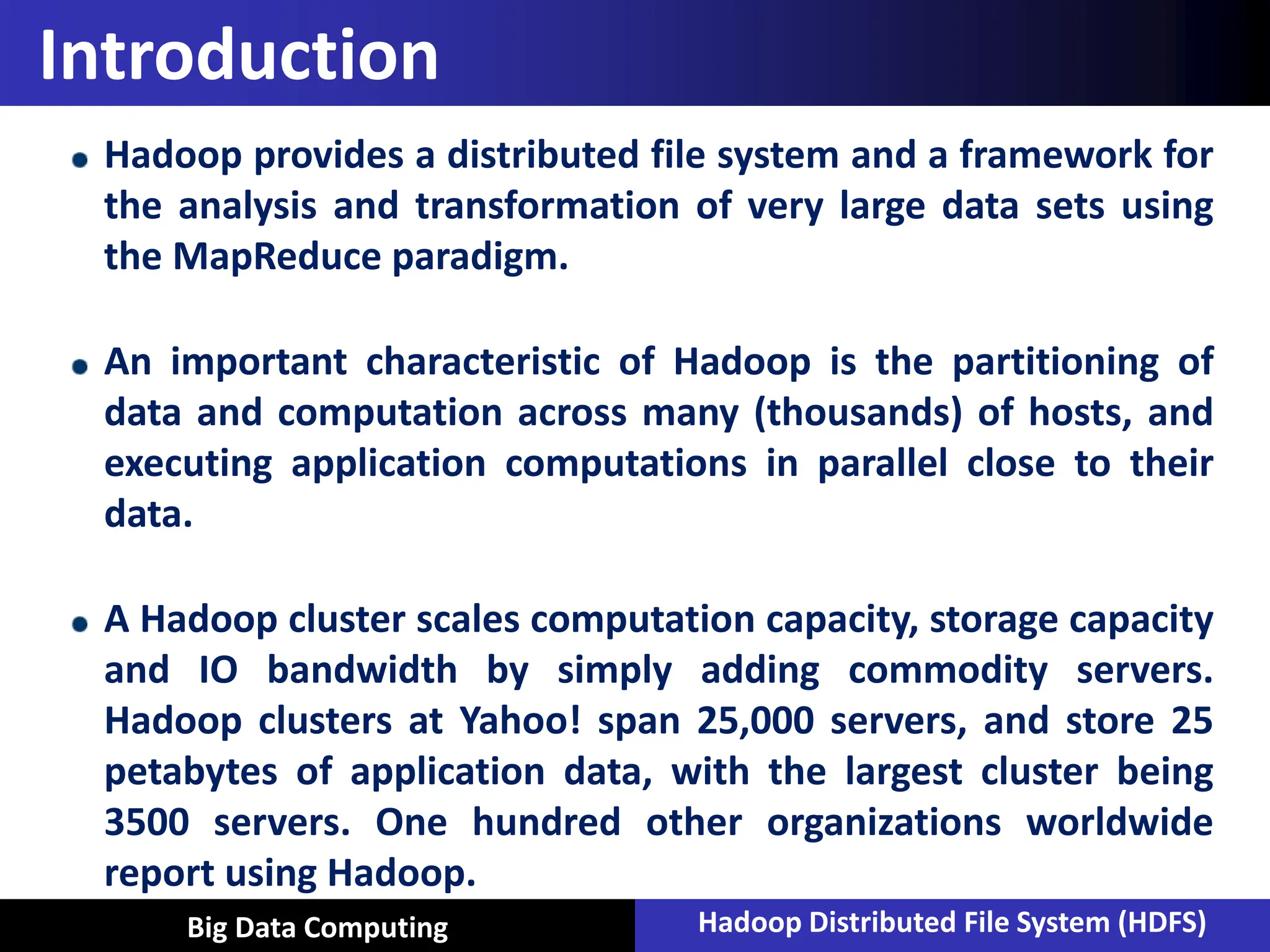 Introduction

• Hadoop provides a distributed file system and a framework for the analysis and transformation of very large data sets using the MapReduce paradigm.

• An important characteristic of Hadoop is the partitioning of data and computation across many (thousands) of hosts, and executing application computations in parallel close to their data.

• A Hadoop cluster scales computation capacity, storage capacity and IO bandwidth by simply adding commodity servers. Hadoop clusters at Yahoo! span 25,000 servers, and store 25 petabytes of application data, with the largest cluster being 3500 servers. One hundred other organizations worldwide report using Hadoop.

Big Data Computing

Hadoop Distributed File System (HDFS)